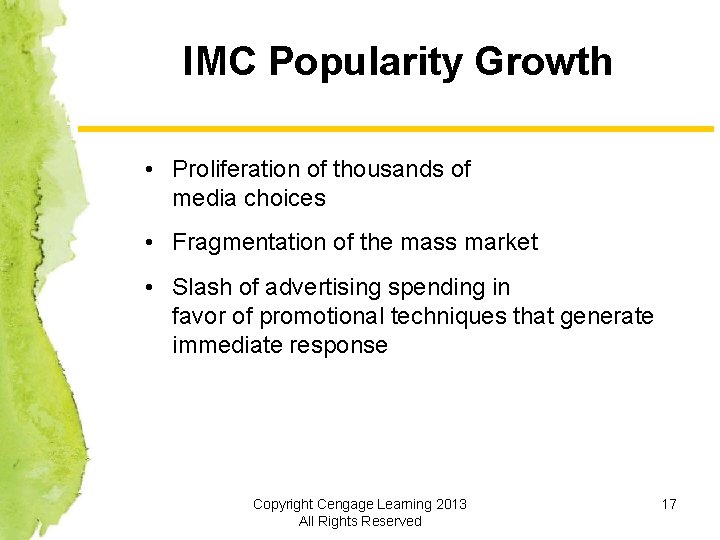 IMC Popularity Growth

• Proliferation of thousands of media choices

• Fragmentation of the mass market

• Slash of advertising spending in favor of promotional techniques that generate immediate response

Copyright Cengage Learning 2013
All Rights Reserved

17